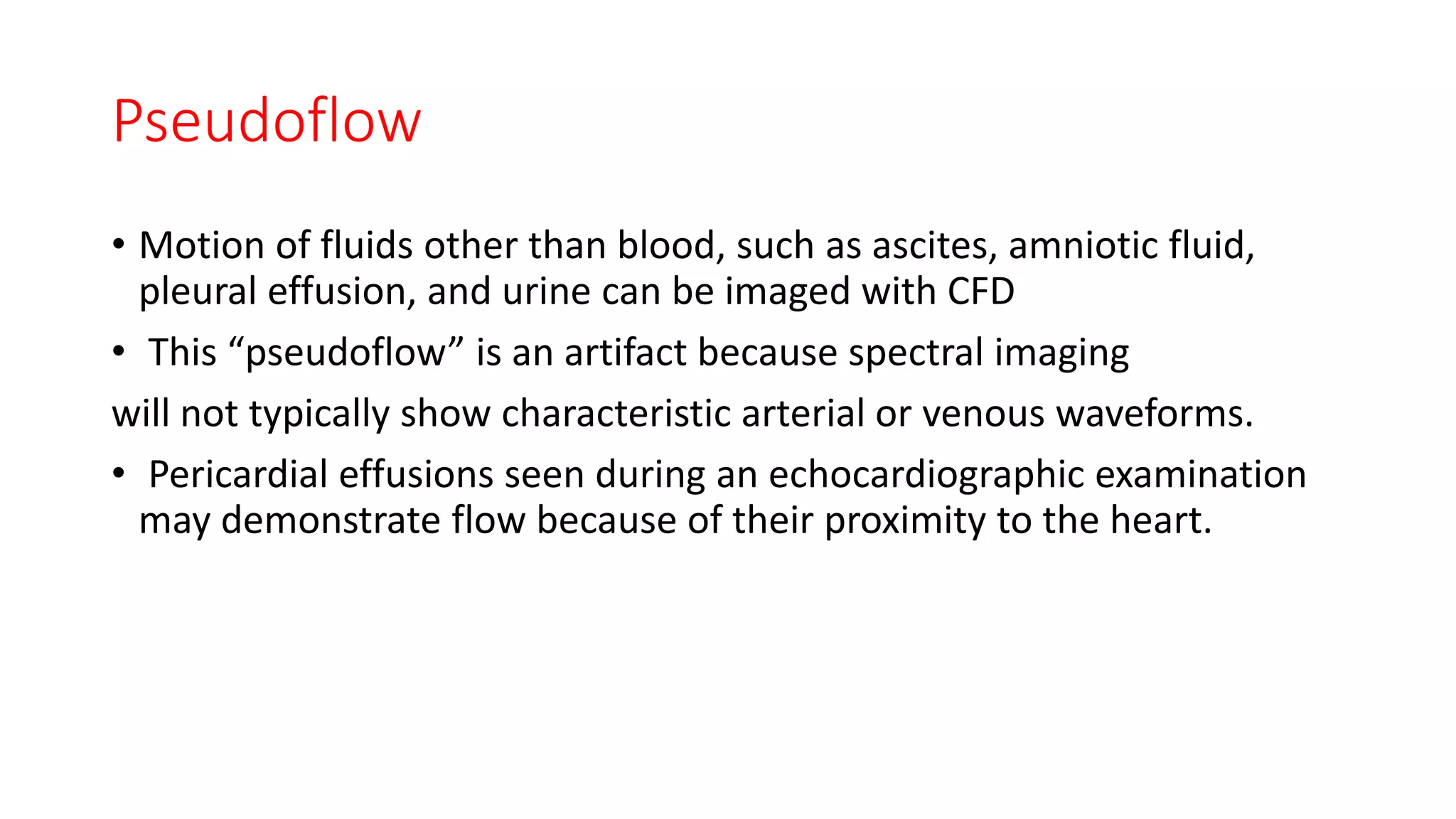 Pseudoflow

• Motion of fluids other than blood, such as ascites, amniotic fluid, pleural effusion, and urine can be imaged with CFD

• This “pseudoflow” is an artifact because spectral imaging

will not typically show characteristic arterial or venous waveforms.

• Pericardial effusions seen during an echocardiographic examination may demonstrate flow because of their proximity to the heart.